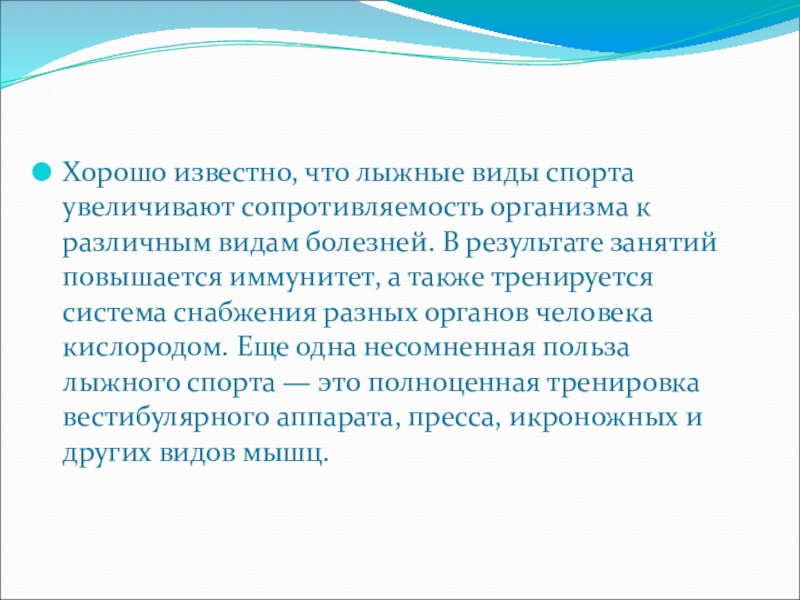 Хорошо известно, что лыжные виды спорта увеличивают сопротивляемость организма к различным видам болезней. В результате занятий повышается иммунитет, а также тренируется система снабжения разных органов человека кислородом. Еще одна несомненная польза лыжного спорта — это полноценная тренировка вестибулярного аппарата, пресса, икроножных и других видов мышц.